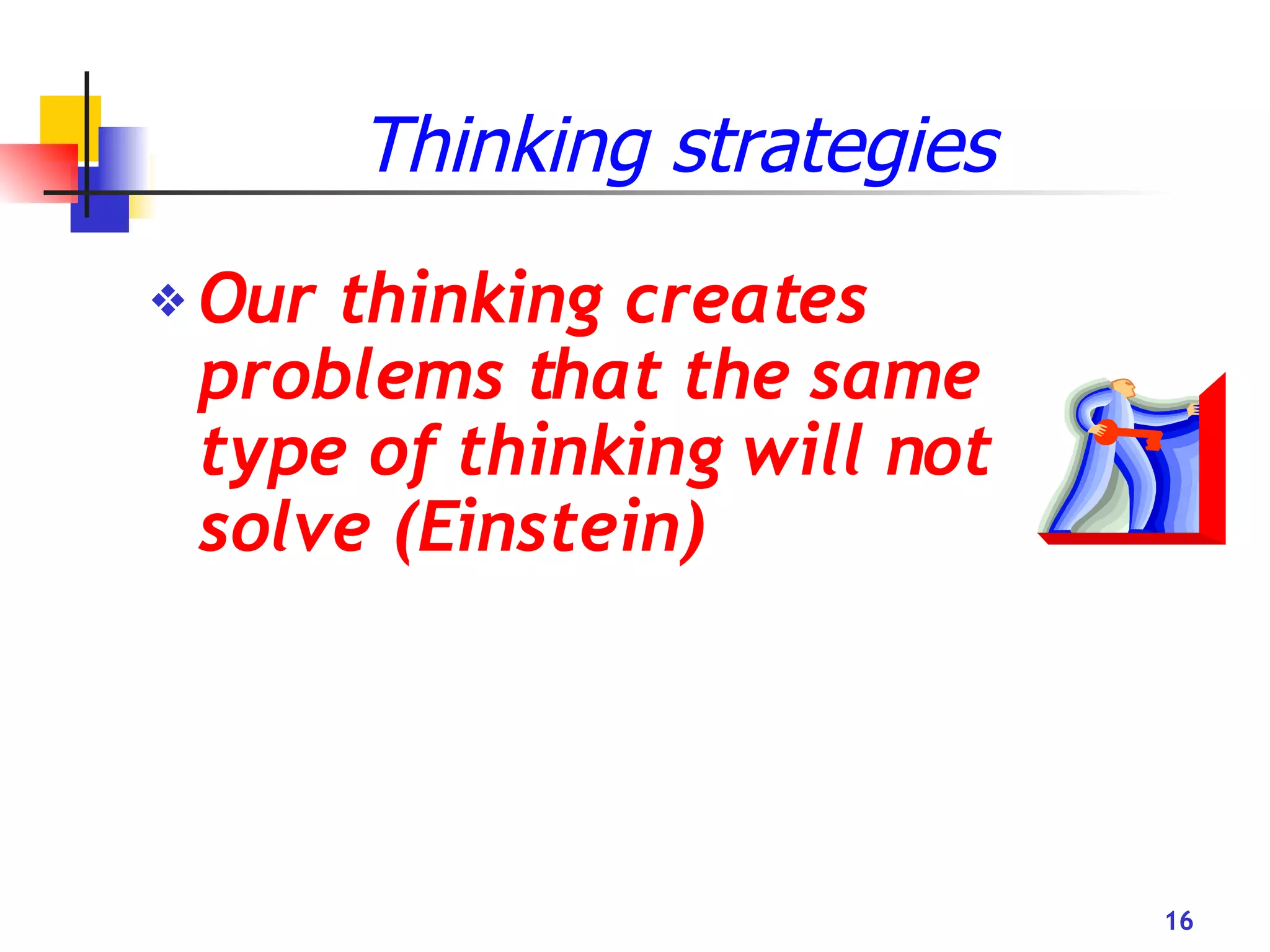 Thinking strategies

❖ Our thinking creates problems that the same type of thinking will not solve (Einstein)

16